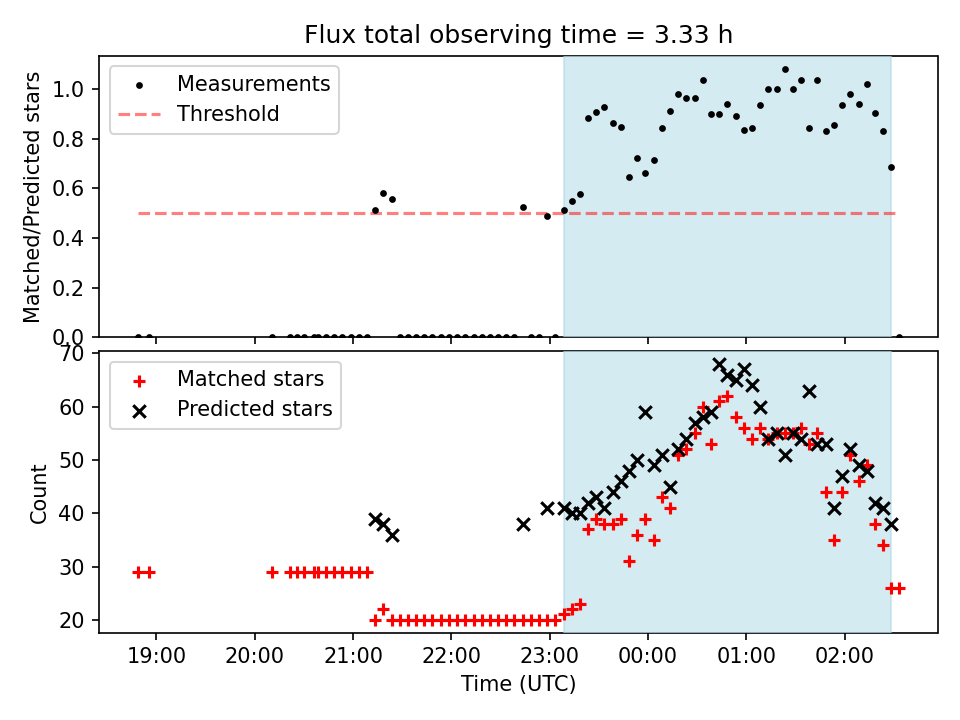 Flux total observing time = 3.33 h

Measurements
Threshold

Matched/Predicted stars

1.0
0.8
0.6
0.4
0.2
0.0

Matched stars
Predicted stars

Count

70
60
50
40
30
20

19:00
20:00
21:00
22:00
23:00
00:00
01:00
02:00

Time (UTC)